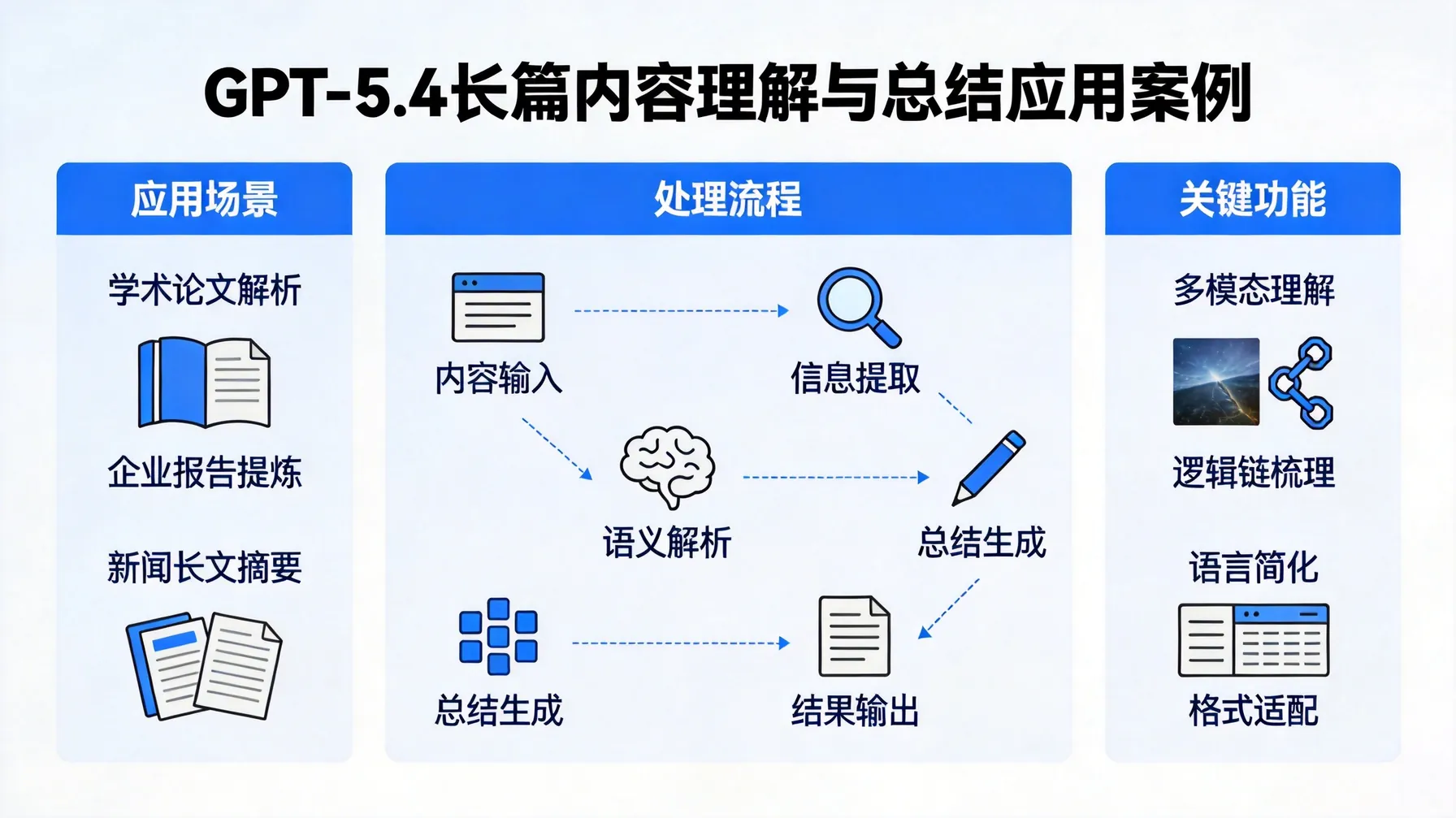 GPT-5.4长篇内容理解与总结应用案例

应用场景

学术论文解析

企业报告提炼

新闻长文摘要

处理流程

内容输入

信息提取

语义解析

总结生成

总结生成

结果输出

关键功能

多模态理解

逻辑链梳理

语言简化

格式适配